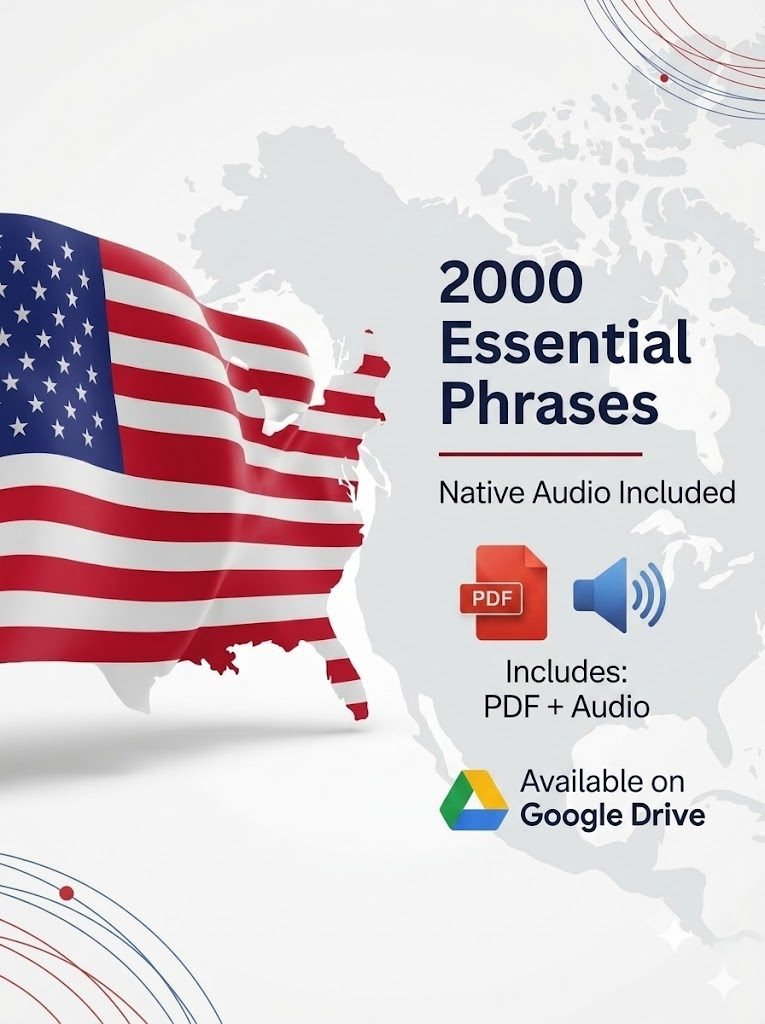 2000 Essential Phrases

Native Audio Included

PDF

Includes:
PDF + Audio

Available on
Google Drive